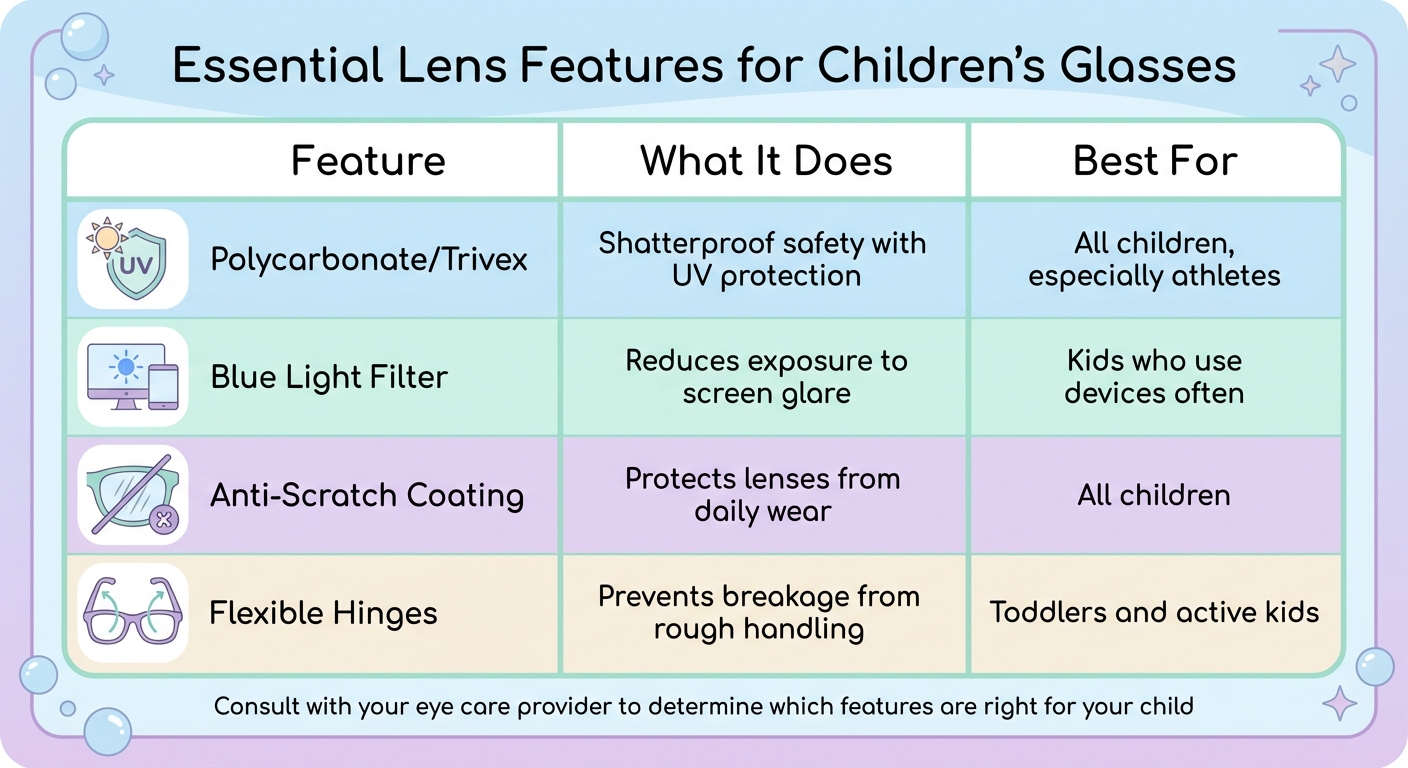 Essential Lens Features for Children's Glasses

| Feature | What It Does | Best For |
|---|---|---|
| UV Polycarbonate/Trivex | Shatterproof safety with UV protection | All children, especially athletes |
| Blue Light Filter | Reduces exposure to screen glare | Kids who use devices often |
| Anti-Scratch Coating | Protects lenses from daily wear | All children |
| Flexible Hinges | Prevents breakage from rough handling | Toddlers and active kids |

Consult with your eye care provider to determine which features are right for your child